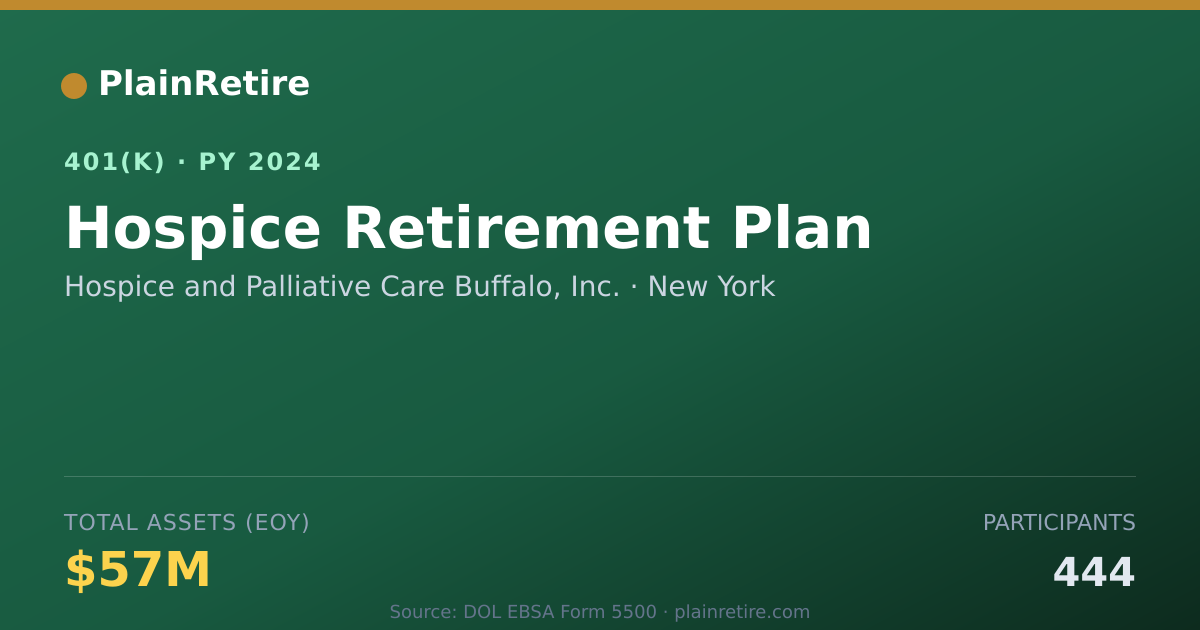 PlainRetire

401(K) · PY 2024

Hospice Retirement Plan

Hospice and Palliative Care Buffalo, Inc. · New York

TOTAL ASSETS (EOY)

$57M

PARTICIPANTS

444

Source: DOL EBSA Form 5500 · plainretire.com